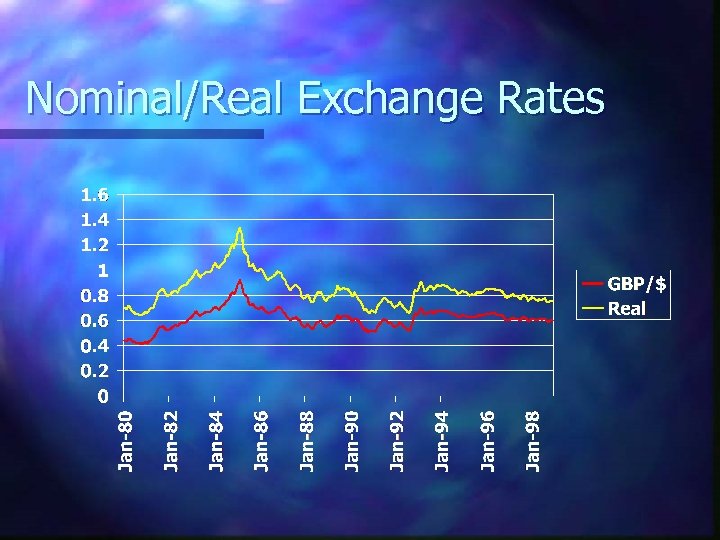 Nominal/Real Exchange Rates

1.6
1.4
1.2
1
0.8
0.6
0.4
0.2
0

Jan-80
Jan-82
Jan-84
Jan-86
Jan-88
Jan-90
Jan-92
Jan-94
Jan-96
Jan-98

GBP/$
Real